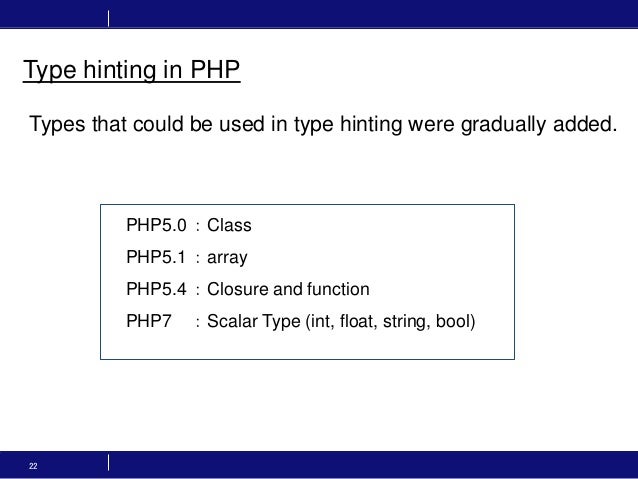 Type hinting in PHP

Types that could be used in type hinting were gradually added.

PHP5.0 : Class

PHP5.1 : array

PHP5.4 : Closure and function

PHP7 : Scalar Type (int, float, string, bool)

22